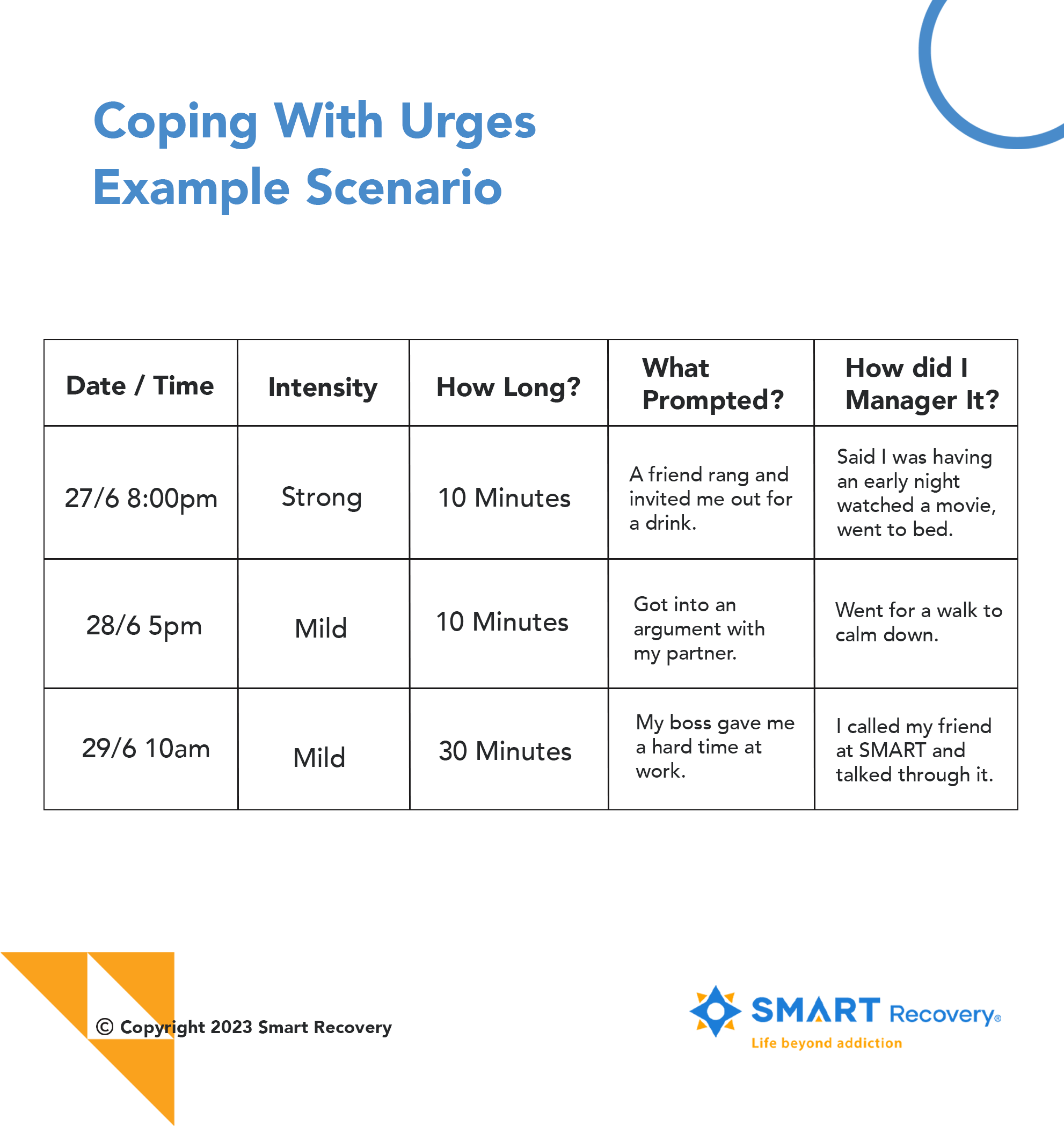 Coping With Urges
Example Scenario

| Date / Time | Intensity | How Long? | What Prompted? | How did I Manager It? |
|---|---|---|---|---|
| 27/6 8:00pm | Strong | 10 Minutes | A friend rang and invited me out for a drink. | Said I was having an early night watched a movie, went to bed. |
| 28/6 5pm | Mild | 10 Minutes | Got into an argument with my partner. | Went for a walk to calm down. |
| 29/6 10am | Mild | 30 Minutes | My boss gave me a hard time at work. | I called my friend at SMART and talked through it. |

© Copyright 2023 Smart Recovery

SMART Recovery®
Life beyond addiction